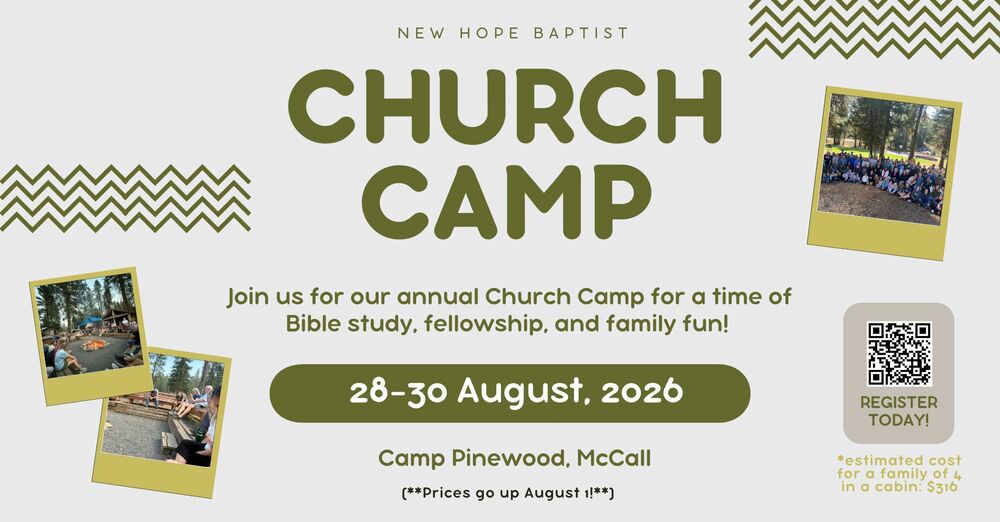 NEW HOPE BAPTIST

CHURCH CAMP

Join us for our annual Church Camp for a time of Bible study, fellowship, and family fun!

28-30 August, 2026

Camp Pinewood, McCall

(**Prices go up August 1!**)

REGISTER TODAY!

*estimated cost for a family of 4 in a cabin: $316